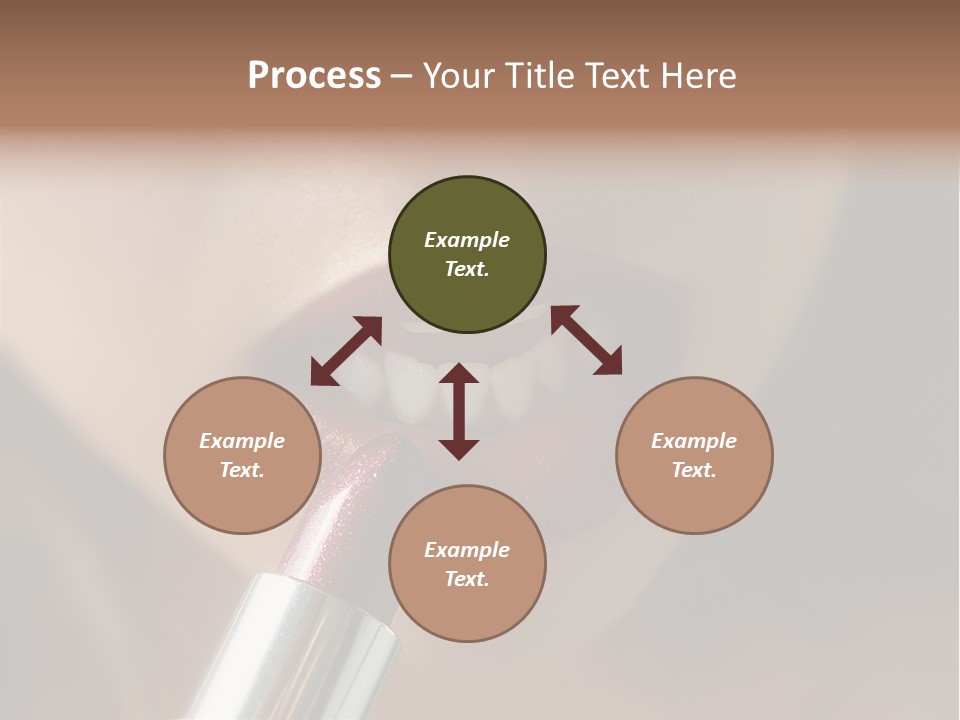 Process – Your Title Text Here

Example Text.

Example Text.

Example Text.

Example Text.